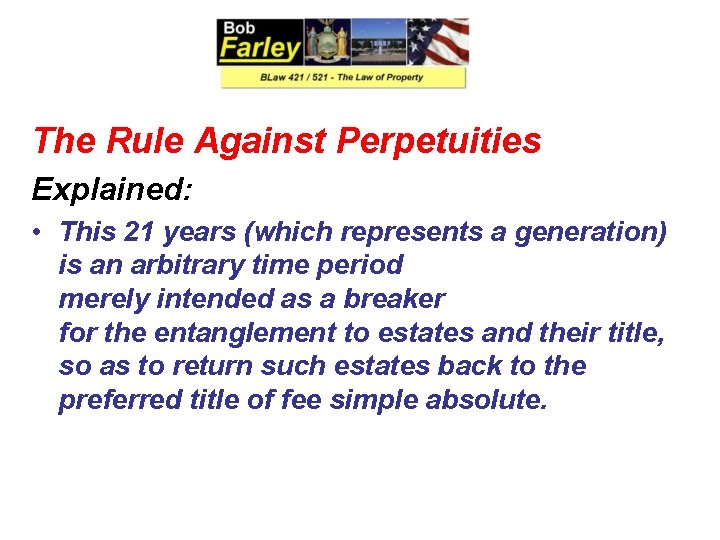 Bob Farley

BLaw 421 / 521 - The Law of Property

The Rule Against Perpetuities

Explained:

• This 21 years (which represents a generation) is an arbitrary time period
merely intended as a breaker
for the entanglement to estates and their title,
so as to return such estates back to the preferred title of fee simple absolute.